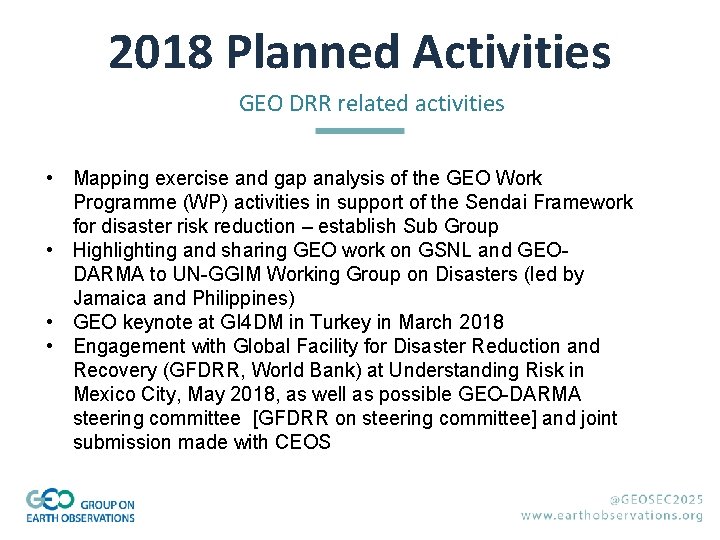 2018 Planned Activities

GEO DRR related activities

• Mapping exercise and gap analysis of the GEO Work Programme (WP) activities in support of the Sendai Framework for disaster risk reduction – establish Sub Group
• Highlighting and sharing GEO work on GSNL and GEO-DARMA to UN-GGIM Working Group on Disasters (led by Jamaica and Philippines)
• GEO keynote at GI4DM in Turkey in March 2018
• Engagement with Global Facility for Disaster Reduction and Recovery (GFDRR, World Bank) at Understanding Risk in Mexico City, May 2018, as well as possible GEO-DARMA steering committee [GFDRR on steering committee] and joint submission made with CEOS

GEO GROUP ON EARTH OBSERVATIONS

@GEOSEC2025
www.earthobservations.org